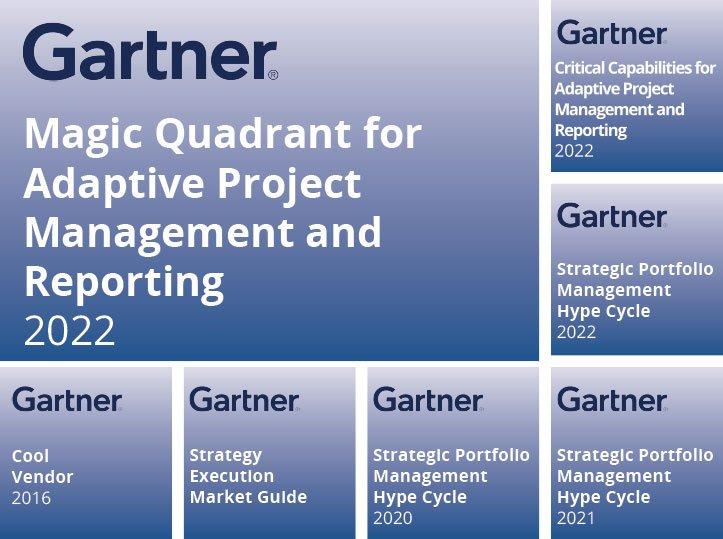 Gartner®

Magic Quadrant for Adaptive Project Management and Reporting
2022

Gartner

Critical Capabilities for Adaptive Project Management and Reporting
2022

Gartner

Strategic Portfolio Management Hype Cycle
2022

Gartner

Cool Vendor
2016

Gartner

Strategy Execution Market Guide

Gartner

Strategic Portfolio Management Hype Cycle
2020

Gartner

Strategic Portfolio Management Hype Cycle
2021